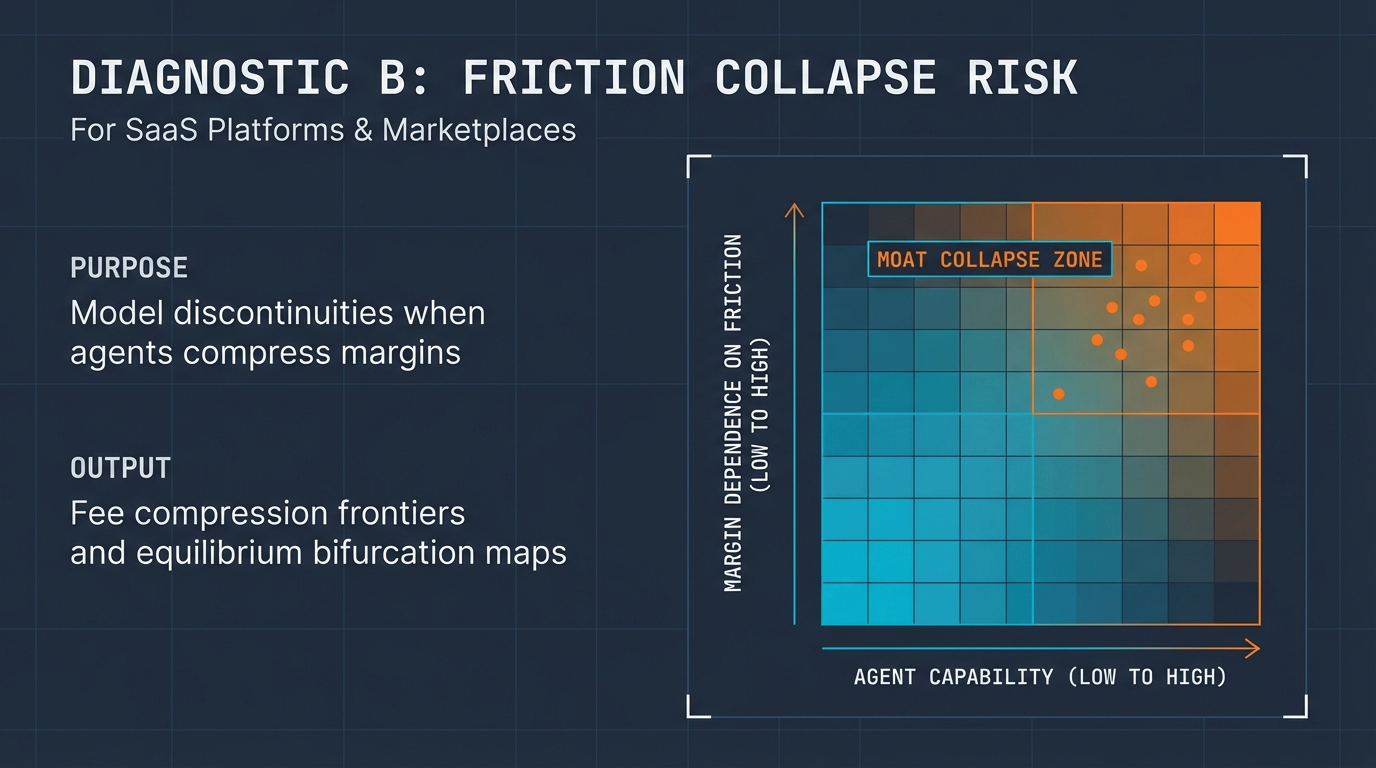 DIAGNOSTIC B: FRICTION COLLAPSE RISK
For SaaS Platforms & Marketplaces

PURPOSE
Model discontinuities when agents compress margins

OUTPUT
Fee compression frontiers and equilibrium bifurcation maps

MOAT COLLAPSE ZONE

MARGIN DEPENDENCE ON FRICTION (LOW TO HIGH)

AGENT CAPABILITY (LOW TO HIGH)